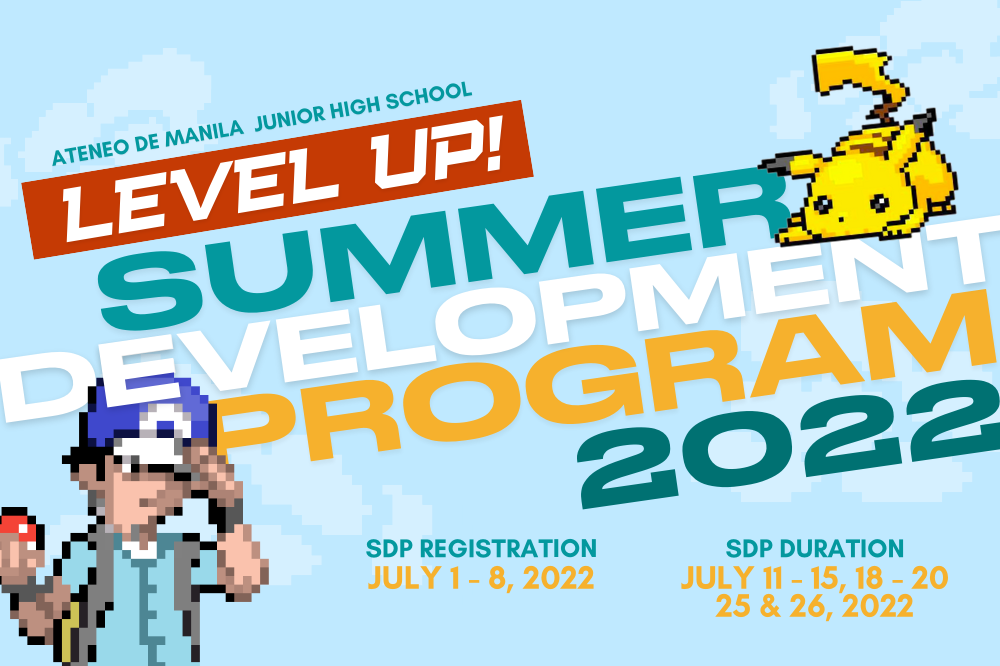 ATENEO DE MANILA JUNIOR HIGH SCHOOL

LEVEL UP!

SUMMER DEVELOPMENT PROGRAM 2022

SDP REGISTRATION
JULY 1 - 8, 2022

SDP DURATION
JULY 11 - 15, 18 - 20
25 & 26, 2022